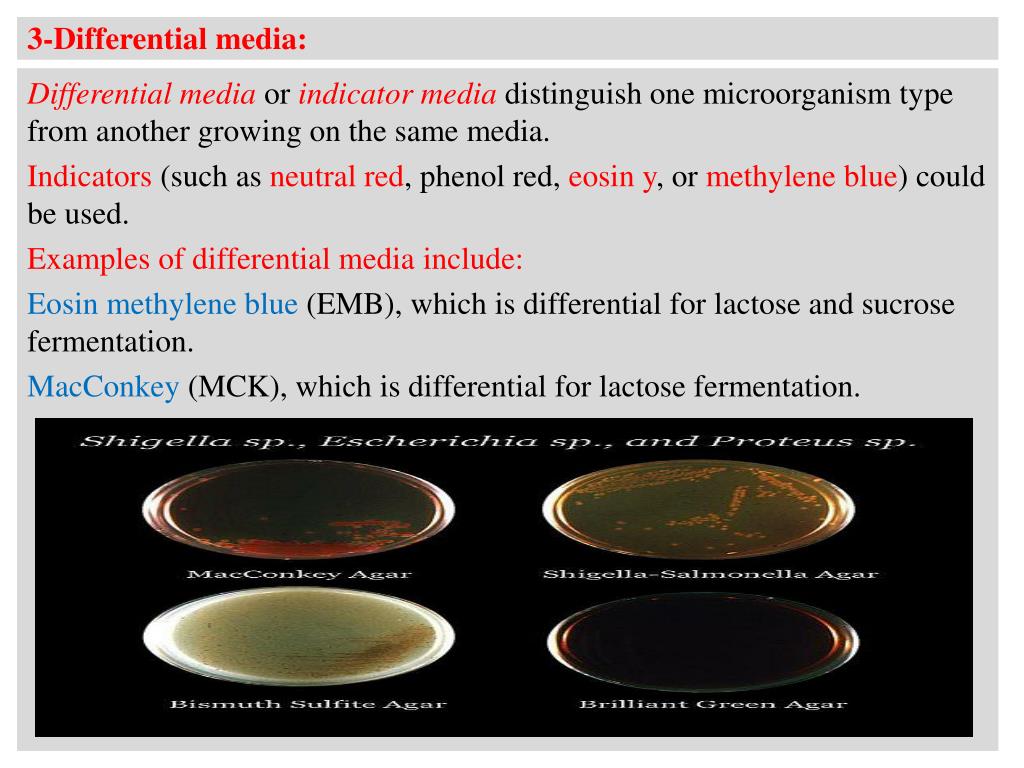 3-Differential media:

Differential media or indicator media distinguish one microorganism type from another growing on the same media.

Indicators (such as neutral red, phenol red, eosin y, or methylene blue) could be used.

Examples of differential media include:

Eosin methylene blue (EMB), which is differential for lactose and sucrose fermentation.

MacConkey (MCK), which is differential for lactose fermentation.

Shigella sp., Escherichia sp., and Proteus sp.

MacConkey Agar

Shigella-Salmonella Agar

Bismuth Sulfite Agar

Brilliant Green Agar